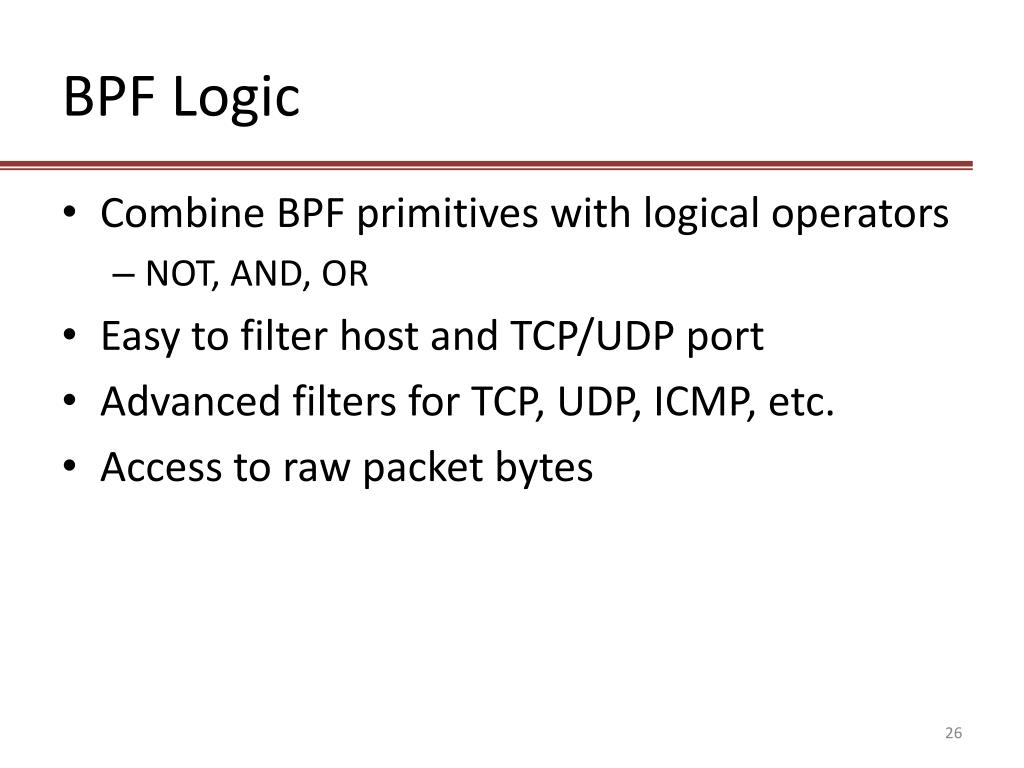 BPF Logic

• Combine BPF primitives with logical operators
– NOT, AND, OR
• Easy to filter host and TCP/UDP port
• Advanced filters for TCP, UDP, ICMP, etc.
• Access to raw packet bytes

26